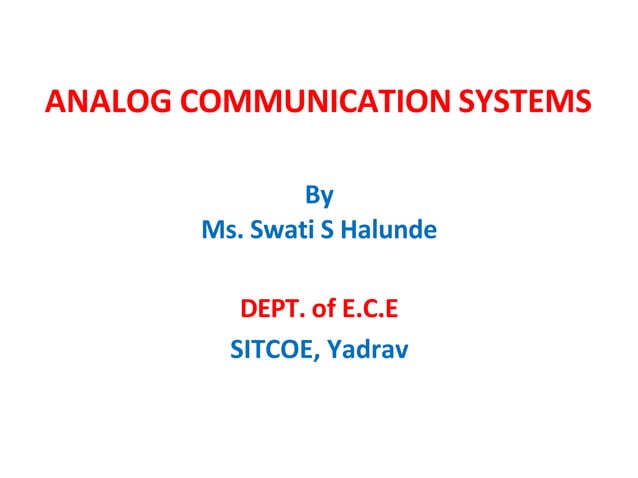 ANALOG COMMUNICATION SYSTEMS

By
Ms. Swati S Halunde

DEPT. of E.C.E
SITCOE, Yadrav